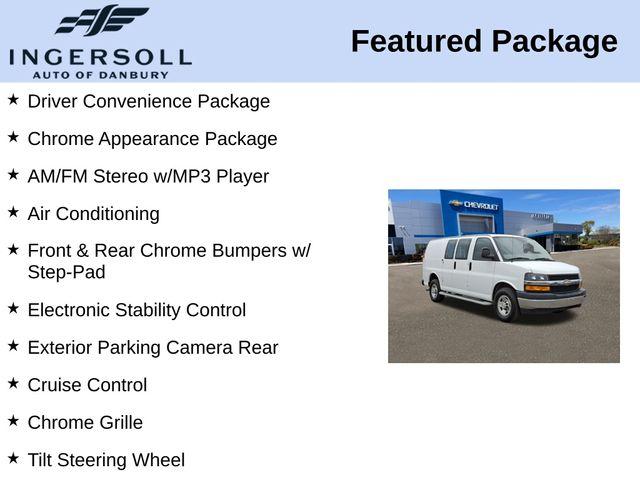 INGERSOLL
AUTO OF DANBURY

Featured Package

★ Driver Convenience Package

★ Chrome Appearance Package

★ AM/FM Stereo w/MP3 Player

★ Air Conditioning

★ Front & Rear Chrome Bumpers w/ Step-Pad

★ Electronic Stability Control

★ Exterior Parking Camera Rear

★ Cruise Control

★ Chrome Grille

★ Tilt Steering Wheel

CHEVROLET